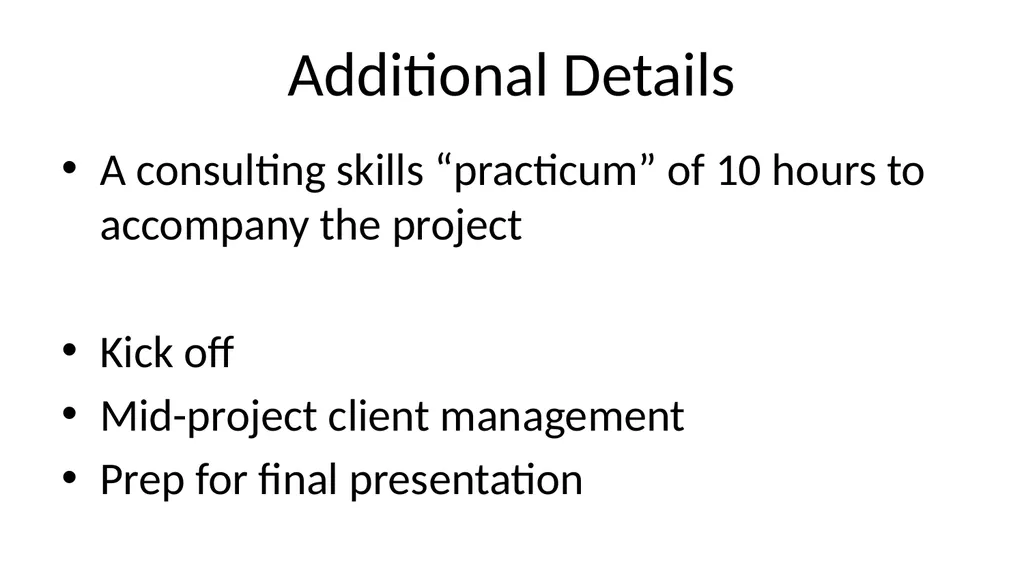 Additional Details

• A consulting skills “practicum” of 10 hours to accompany the project

• Kick off
• Mid-project client management
• Prep for final presentation